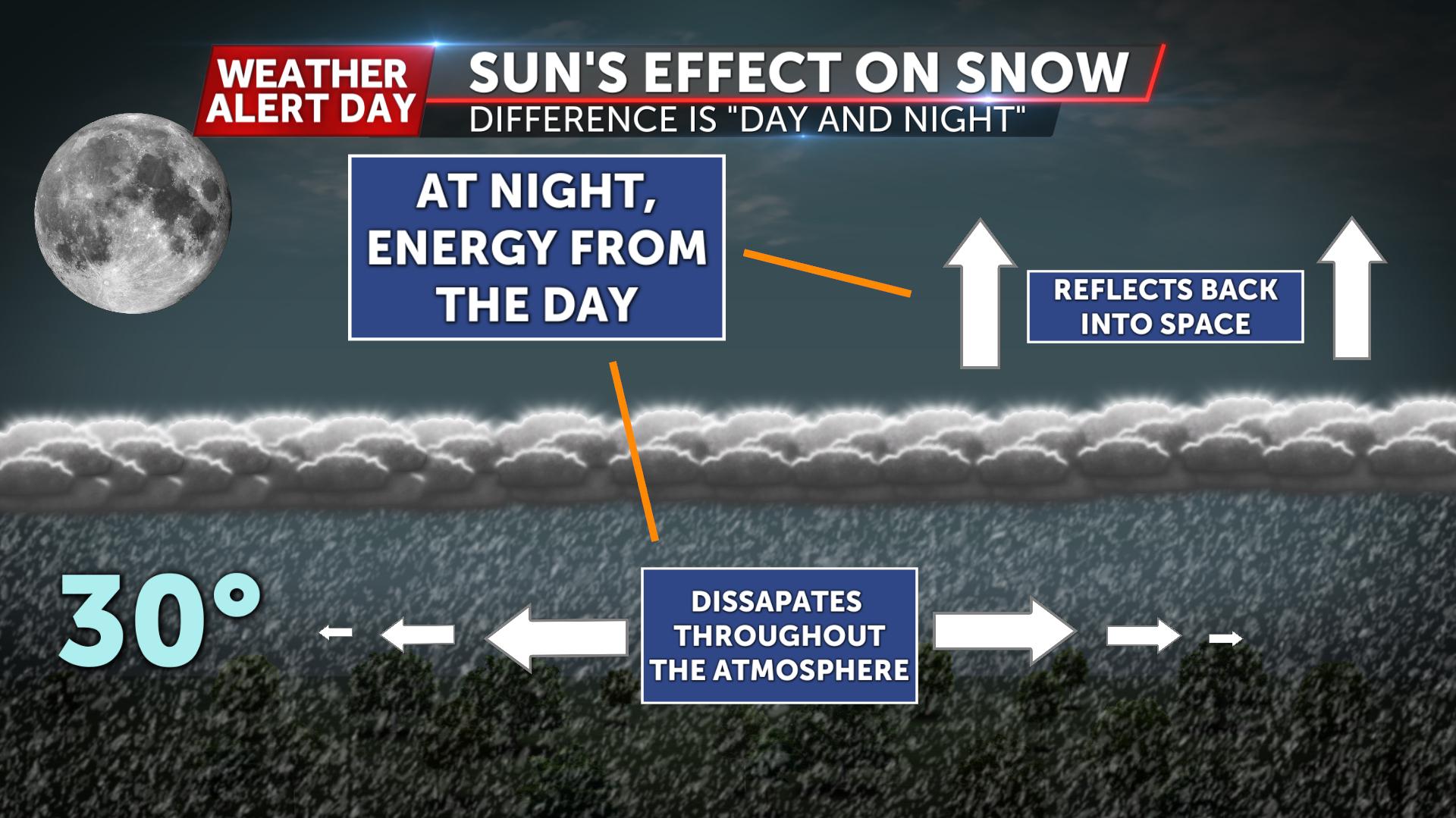 WEATHER ALERT DAY

SUN'S EFFECT ON SNOW

DIFFERENCE IS "DAY AND NIGHT"

AT NIGHT, ENERGY FROM THE DAY

REFLECTS BACK INTO SPACE

30°

DISSAPATES THROUGHOUT THE ATMOSPHERE